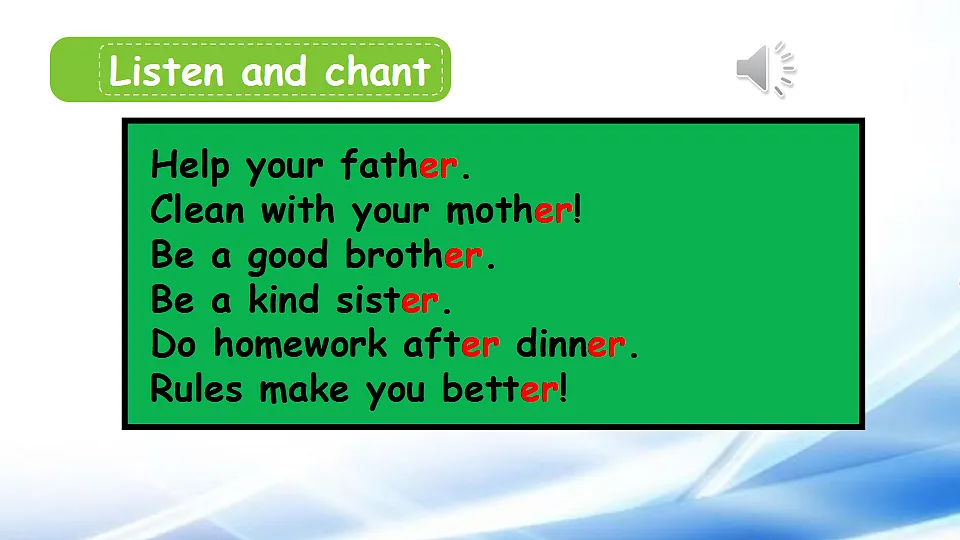 Listen and chant

Help your father.
Clean with your mother!
Be a good brother.
Be a kind sister.
Do homework after dinner.
Rules make you better!